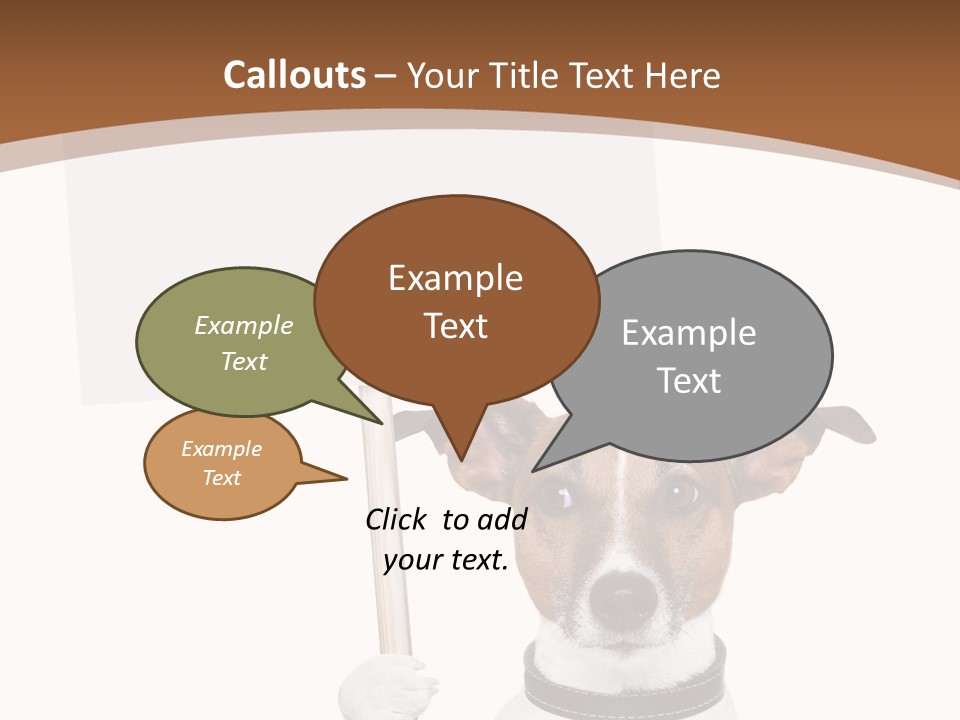 Callouts – Your Title Text Here

Example Text

Example Text

Example Text

Example Text

Click to add your text.